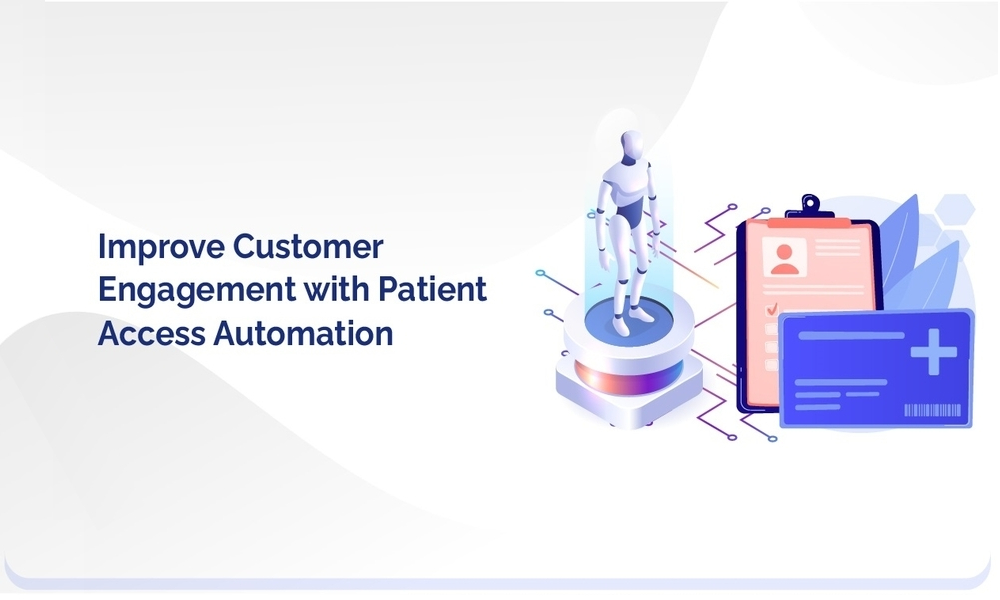 Improve Customer Engagement with Patient Access Automation